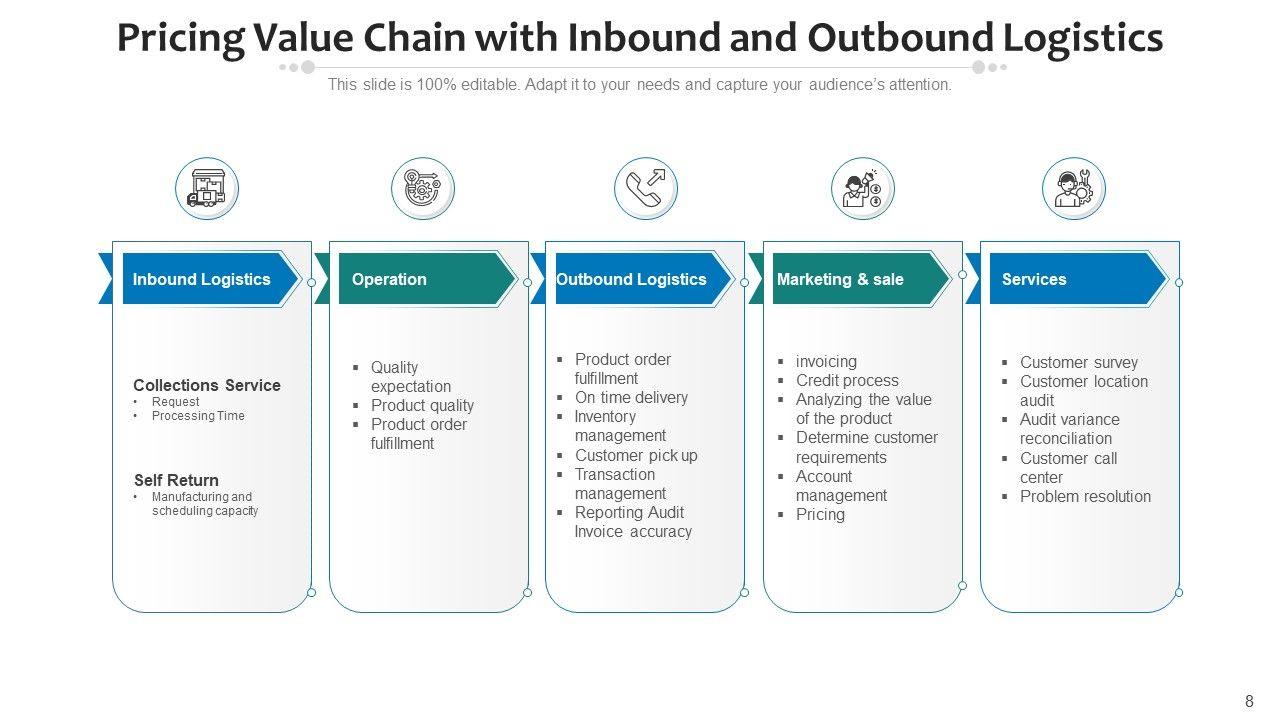 Pricing Value Chain with Inbound and Outbound Logistics

This slide is 100% editable. Adapt it to your needs and capture your audience's attention.

Inbound Logistics

Collections Service
• Request
• Processing Time

Self Return
• Manufacturing and scheduling capacity

Operation

▪ Quality expectation
▪ Product quality
▪ Product order fulfillment

Outbound Logistics

▪ Product order fulfillment
▪ On time delivery
▪ Inventory management
▪ Customer pick up
▪ Transaction management
▪ Reporting Audit Invoice accuracy

Marketing & sale

▪ invoicing
▪ Credit process
▪ Analyzing the value of the product
▪ Determine customer requirements
▪ Account management
▪ Pricing

Services

▪ Customer survey
▪ Customer location audit
▪ Audit variance reconciliation
▪ Customer call center
▪ Problem resolution

8